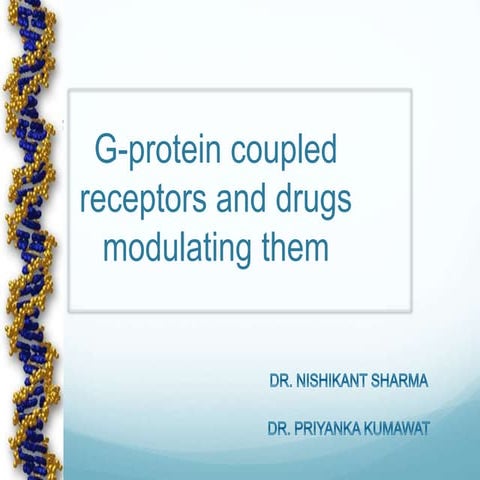 G-protein coupled receptors and drugs modulating them

DR. NISHIKANT SHARMA

DR. PRIYANKA KUMAWAT